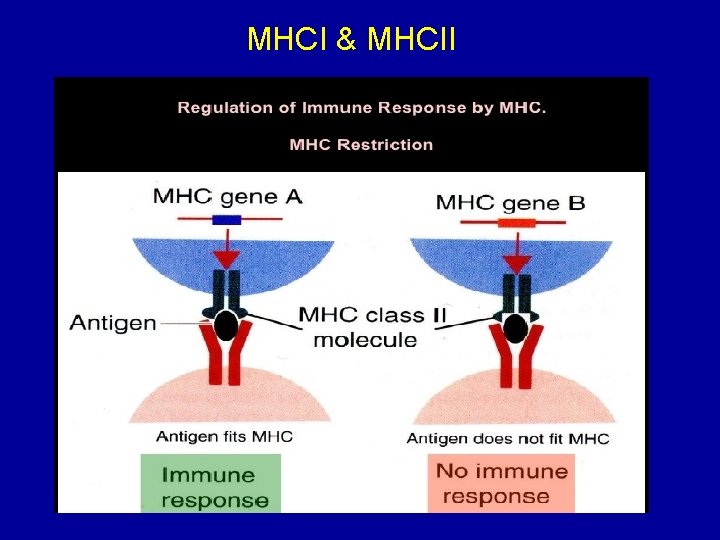 MHCI & MHCII

Regulation of Immune Response by MHC.

MHC Restriction

MHC gene A

MHC gene B

Antigen

MHC class II molecule

Antigen fits MHC

Antigen does not fit MHC

Immune response

No immune response